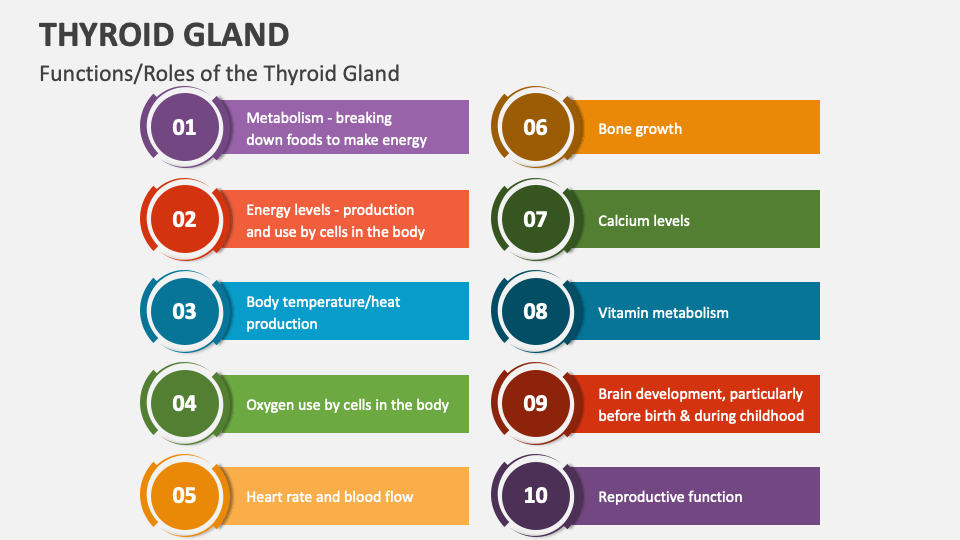 THYROID GLAND

Functions/Roles of the Thyroid Gland

01 Metabolism - breaking down foods to make energy

02 Energy levels - production and use by cells in the body

03 Body temperature/heat production

04 Oxygen use by cells in the body

05 Heart rate and blood flow

06 Bone growth

07 Calcium levels

08 Vitamin metabolism

09 Brain development, particularly before birth & during childhood

10 Reproductive function